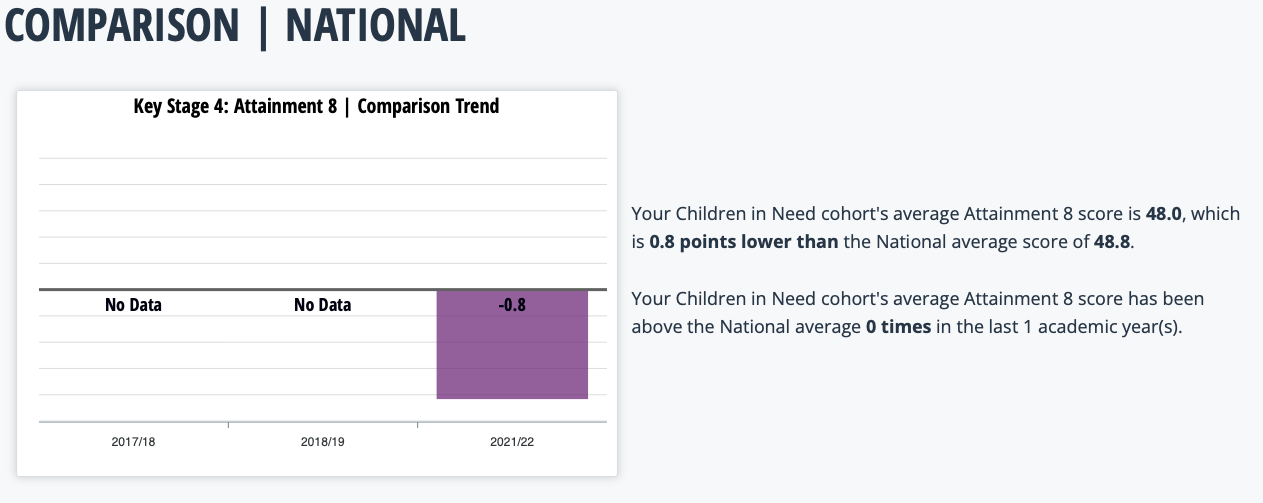 COMPARISON | NATIONAL

Key Stage 4: Attainment 8 | Comparison Trend

No Data

No Data

-0.8

2017/18

2018/19

2021/22

Your Children in Need cohort's average Attainment 8 score is 48.0, which is 0.8 points lower than the National average score of 48.8.

Your Children in Need cohort's average Attainment 8 score has been above the National average 0 times in the last 1 academic year(s).